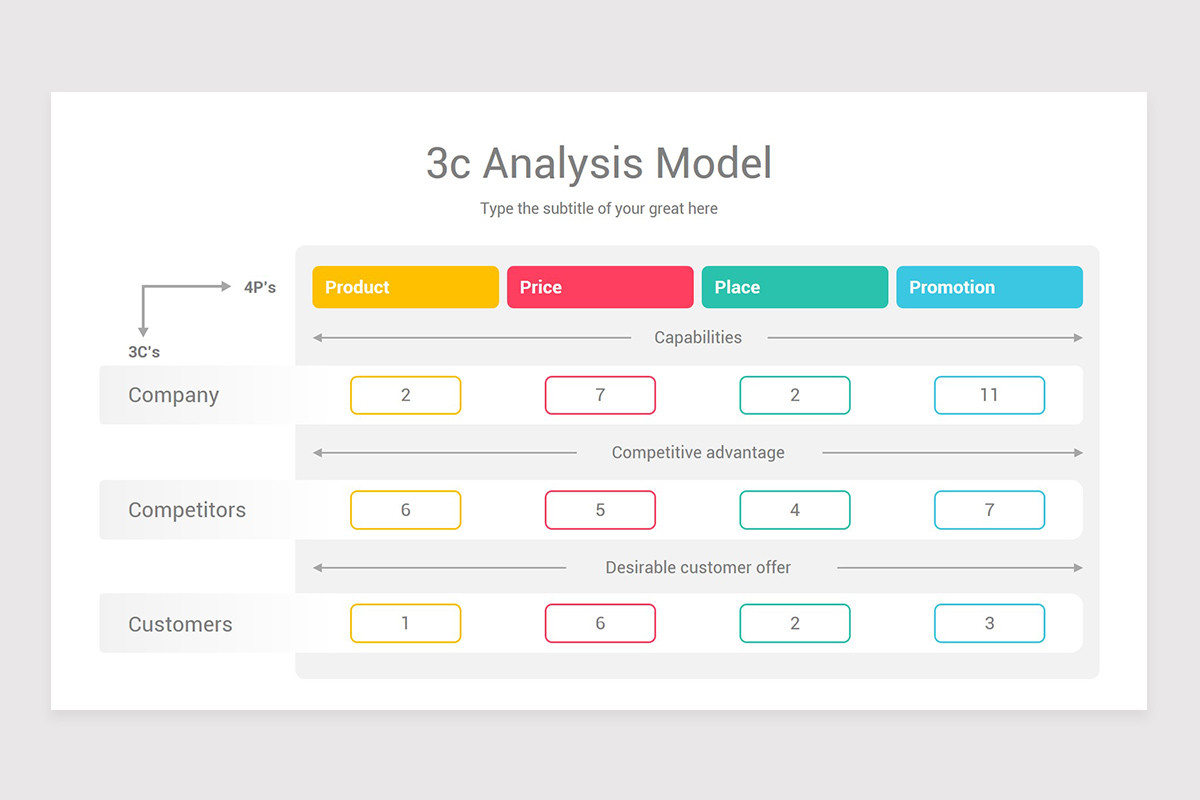 3c Analysis Model

Type the subtitle of your great here

4P's

3C's

| | Product | Price | Place | Promotion |
|---|---|---|---|---|
| | Capabilities | | | |
| Company | 2 | 7 | 2 | 11 |
| | Competitive advantage | | | |
| Competitors | 6 | 5 | 4 | 7 |
| | Desirable customer offer | | | |
| Customers | 1 | 6 | 2 | 3 |